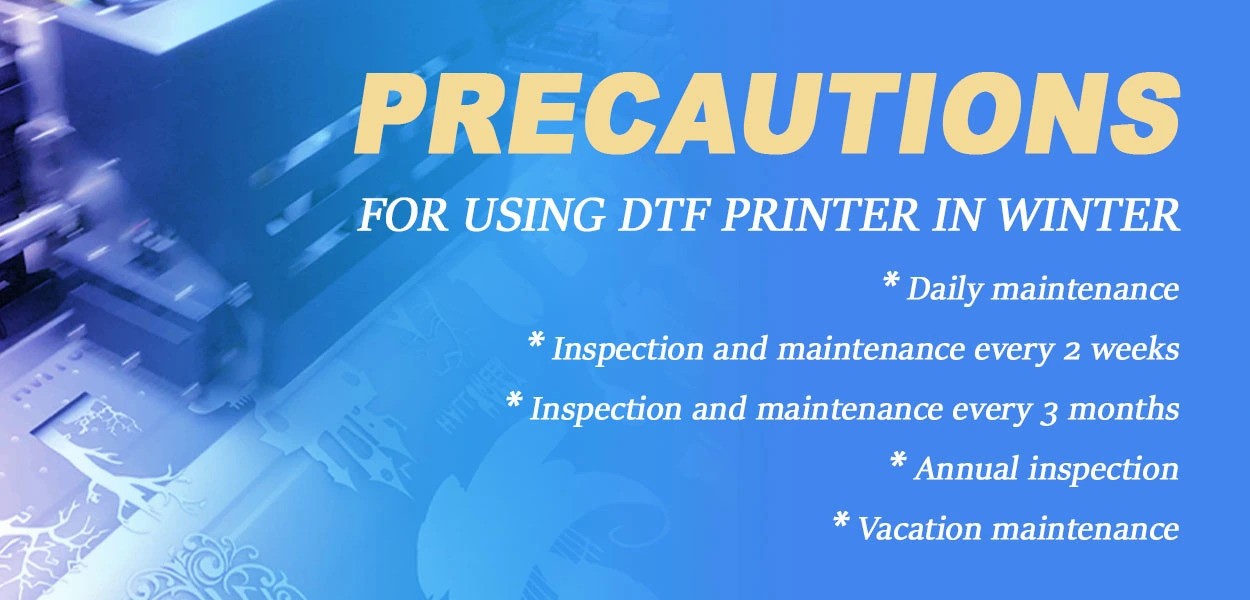 PRECAUTIONS

FOR USING DTF PRINTER IN WINTER

* Daily maintenance

* Inspection and maintenance every 2 weeks

* Inspection and maintenance every 3 months

* Annual inspection

* Vacation maintenance